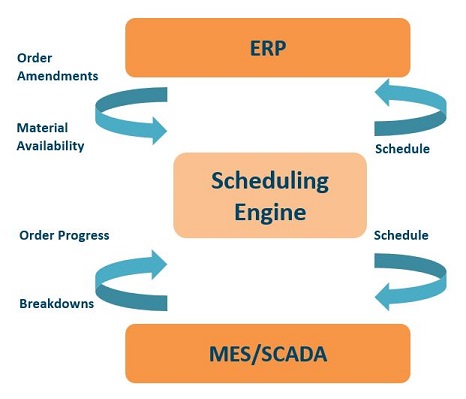 ERP

Order Amendments

Material Availability

Schedule

Scheduling Engine

Order Progress

Schedule

Breakdowns

MES/SCADA